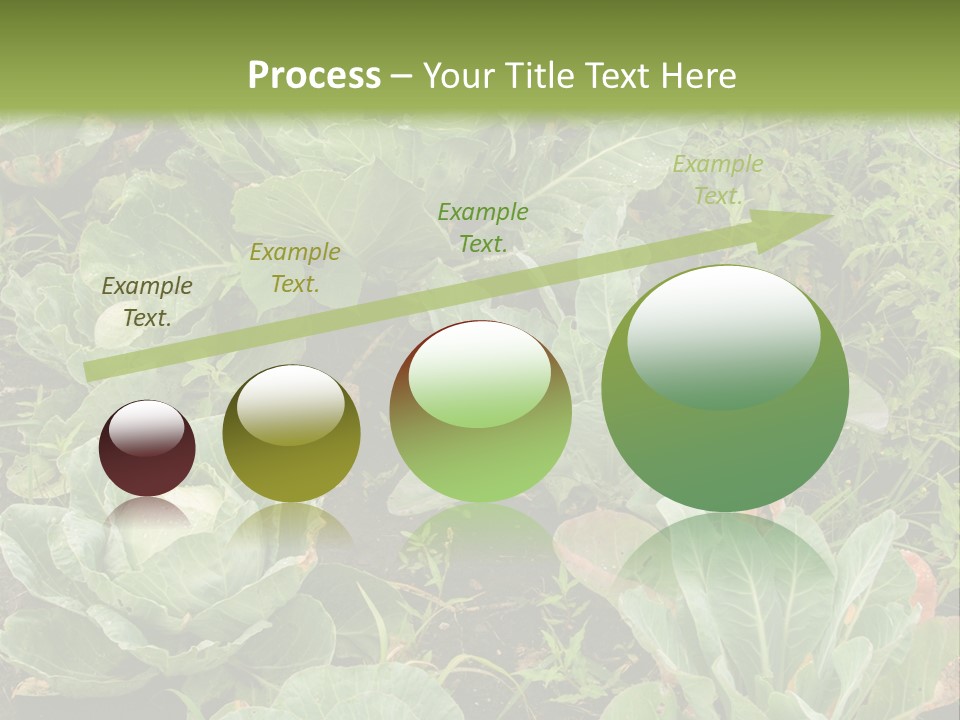 Process – Your Title Text Here

Example Text.

Example Text.

Example Text.

Example Text.